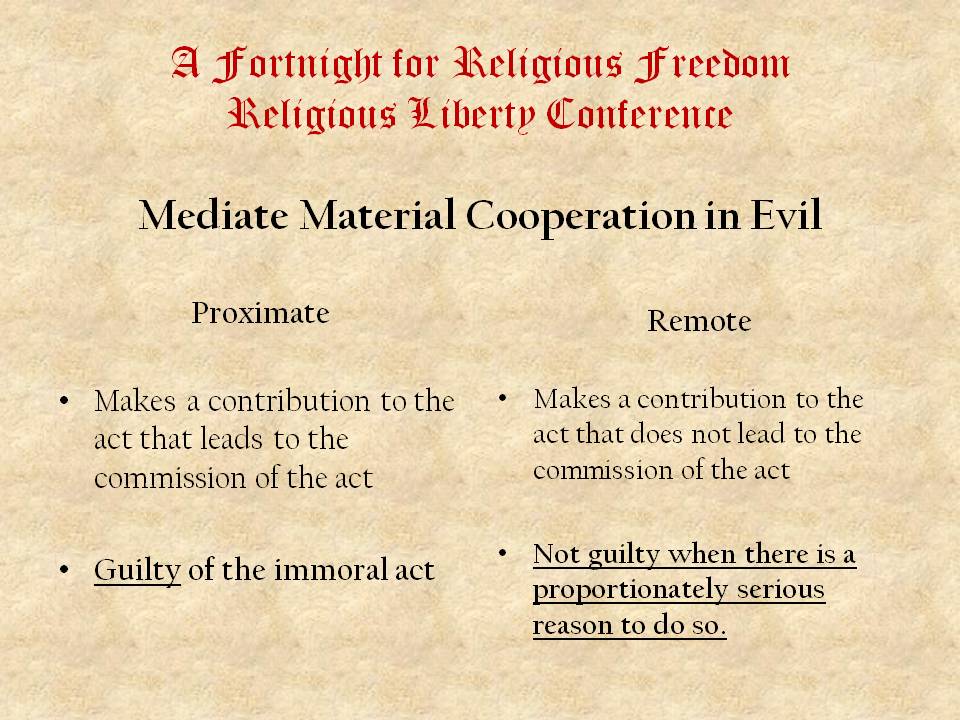 A Fortnight for Religious Freedom
Religious Liberty Conference

Mediate Material Cooperation in Evil

Proximate

• Makes a contribution to the act that leads to the commission of the act

• Guilty of the immoral act

Remote

• Makes a contribution to the act that does not lead to the commission of the act

• Not guilty when there is a proportionately serious reason to do so.